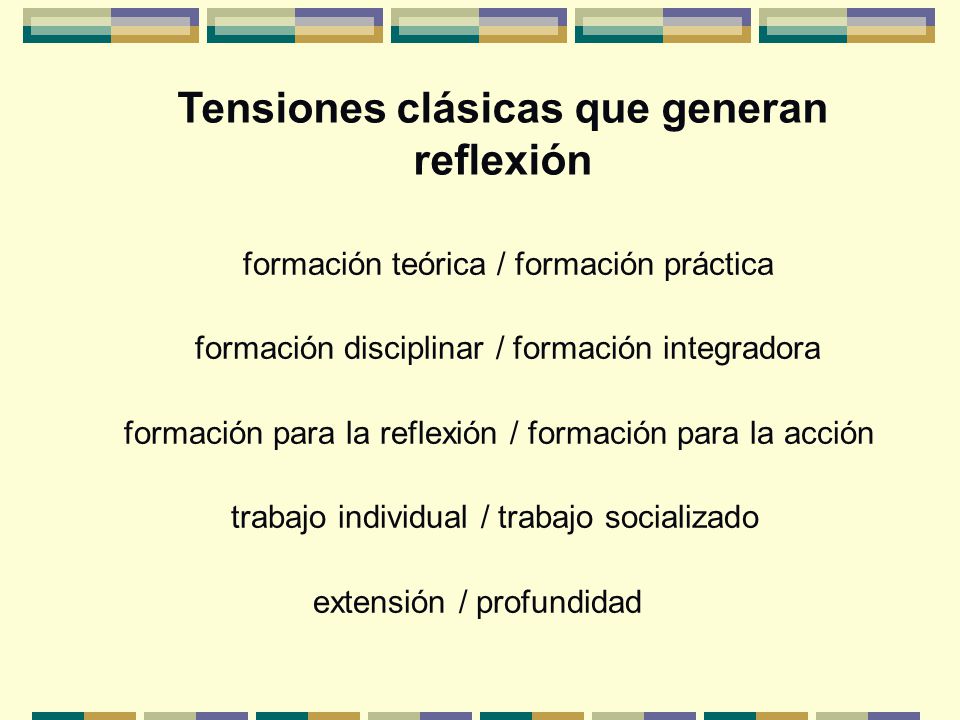 Tensiones clásicas que generan reflexión

formación teórica / formación práctica

formación disciplinar / formación integradora

formación para la reflexión / formación para la acción

trabajo individual / trabajo socializado

extensión / profundidad